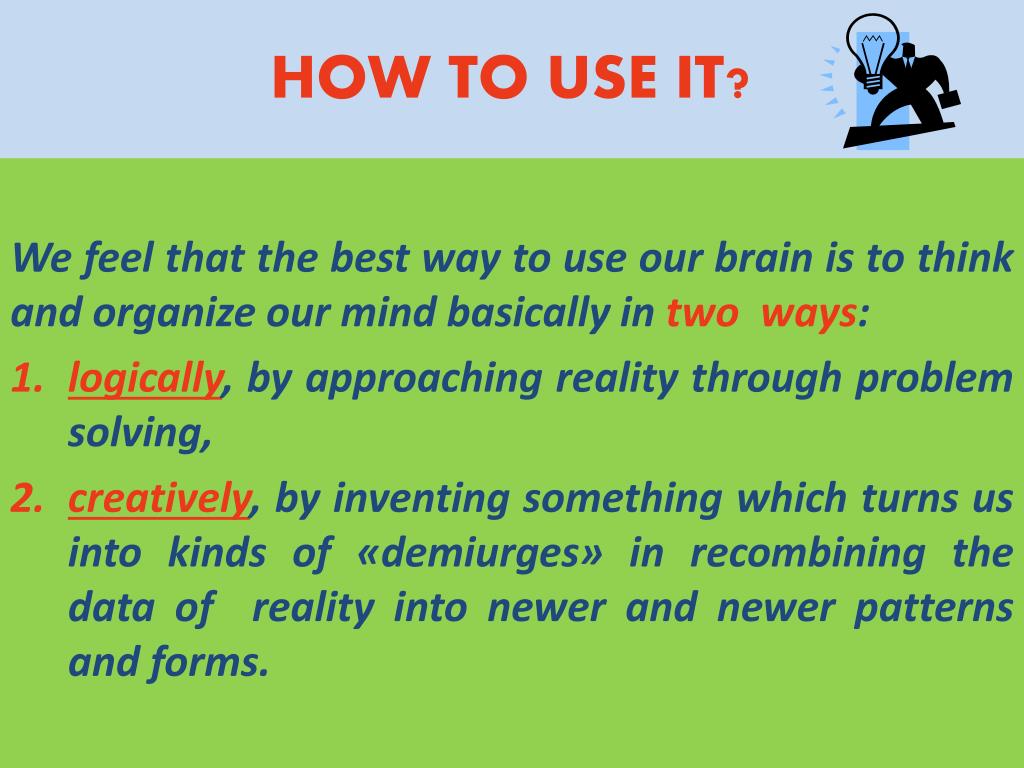 HOW TO USE IT?

We feel that the best way to use our brain is to think and organize our mind basically in two ways:

1. logically, by approaching reality through problem solving,

2. creatively, by inventing something which turns us into kinds of «demiurges» in recombining the data of reality into newer and newer patterns and forms.